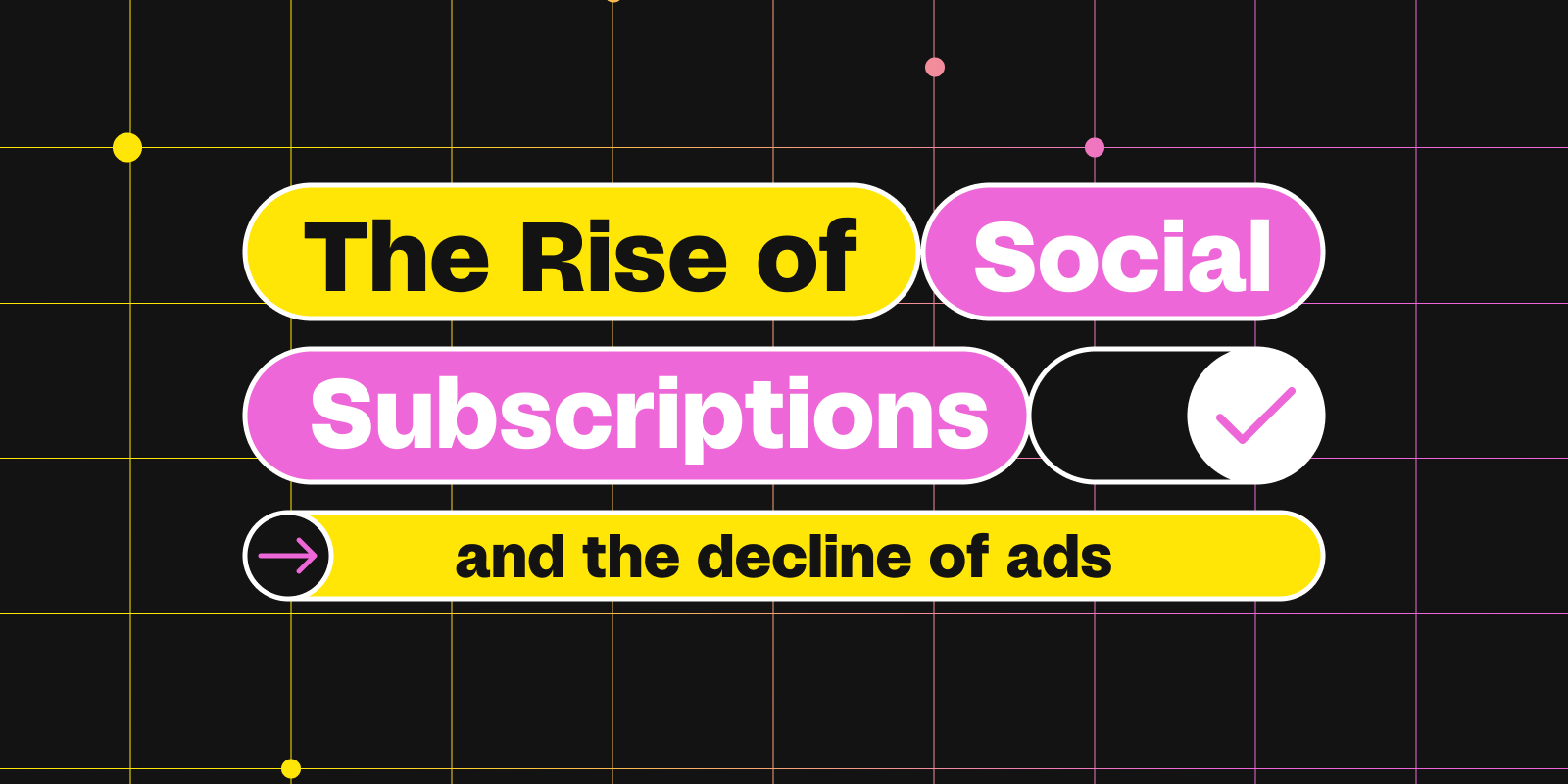 The Rise of Social Subscriptions

and the decline of ads